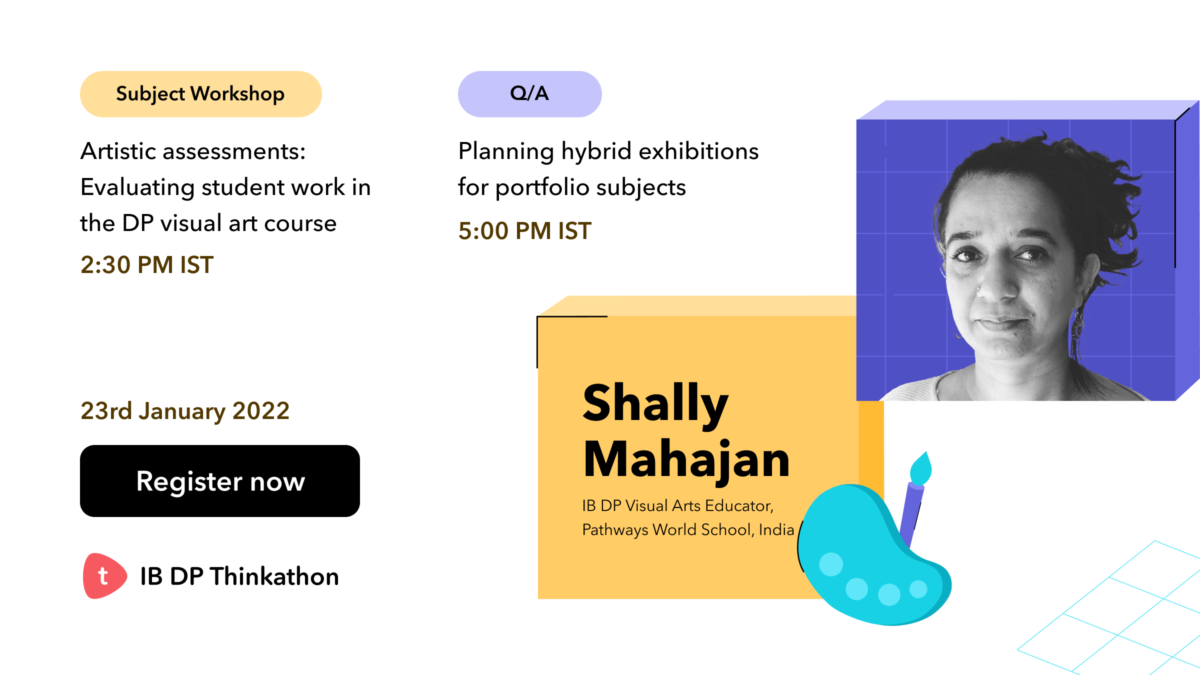 Subject Workshop

Artistic assessments: Evaluating student work in the DP visual art course

2:30 PM IST

Q/A

Planning hybrid exhibitions for portfolio subjects

5:00 PM IST

23rd January 2022

Register now

t IB DP Thinkathon

Shally Mahajan

IB DP Visual Arts Educator, Pathways World School, India